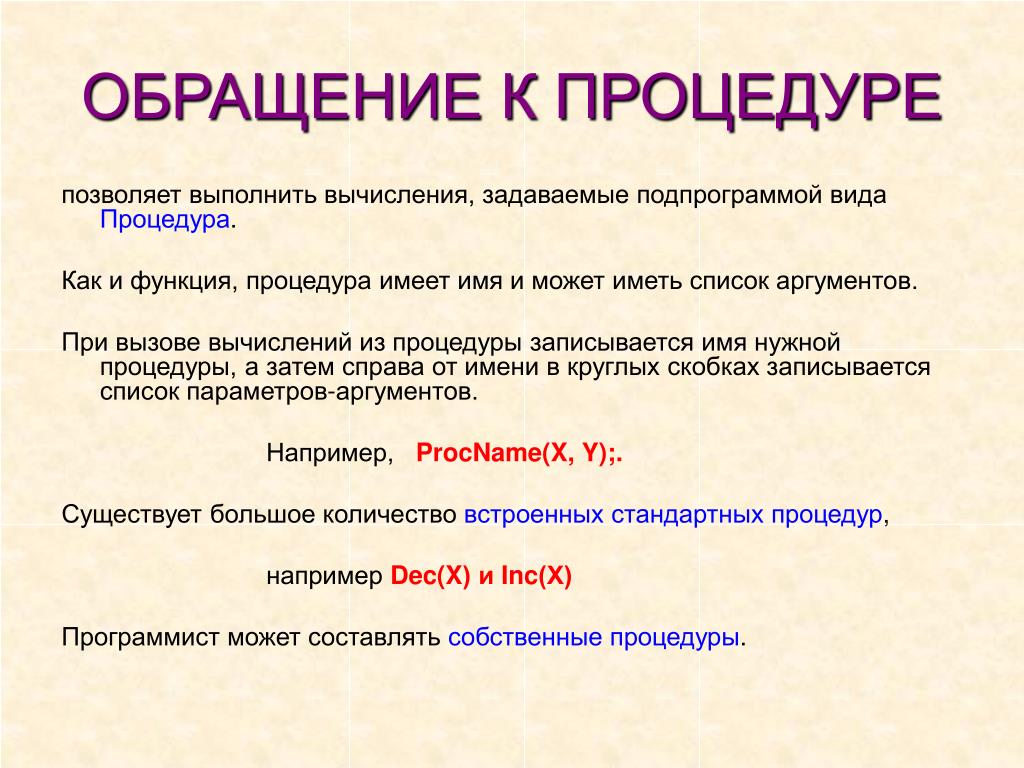 ОБРАЩЕНИЕ К ПРОЦЕДУРЕ

позволяет выполнить вычисления, задаваемые подпрограммой вида Процедура.

Как и функция, процедура имеет имя и может иметь список аргументов.

При вызове вычислений из процедуры записывается имя нужной процедуры, а затем справа от имени в круглых скобках записывается список параметров-аргументов.

Например, ProcName(X, Y);.

Существует большое количество встроенных стандартных процедур,

например Dec(X) и Inc(X)

Программист может составлять собственные процедуры.